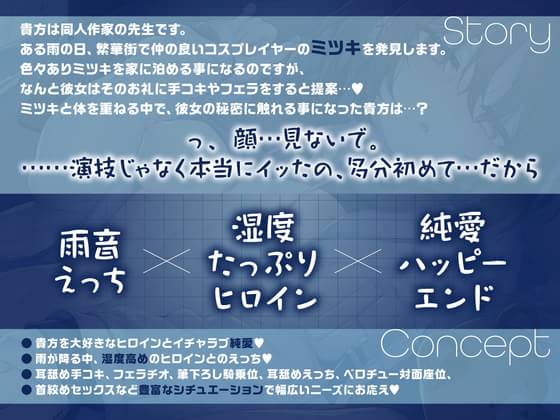 Story

貴方は同人作家の先生です。
ある雨の日、繁華街で仲の良いコスプレイヤーのミツキを発見します。
色々ありミツキを家に泊める事になるのですが、
なんと彼女はそのお礼に手コキやフェラをすると提案…♥
ミツキと体を重ねる中で、彼女の秘密に触れる事になった貴方は…？

っ、顔…見ないで。
……演技じゃなく本当にイッたの、多分初めて…だから

雨音えっち × 湿度たっぷりヒロイン × 純愛ハッピーエンド

Concept

● 貴方を大好きなヒロインとイチャラブ純愛♥
● 雨が降る中、湿度高めのヒロインとのえっち♥
● 耳舐め手コキ、フェラチオ、筆下ろし騎乗位、耳舐めえっち、ベロチュー対面座位、
● 首絞めセックスなど豊富なシチュエーションで幅広いニーズにお応え♥